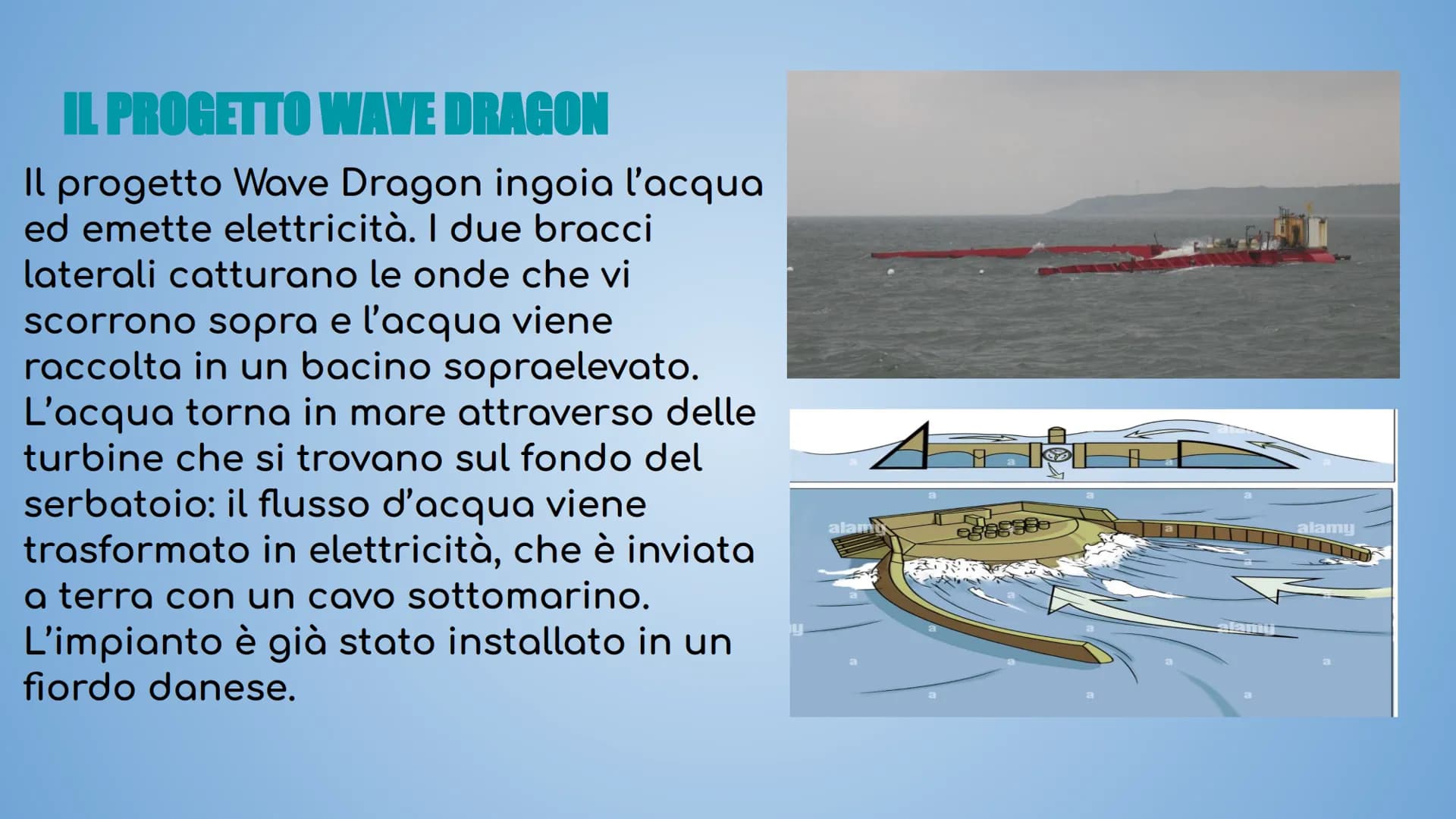 IL PROGETTO WAVE DRAGON

Il progetto Wave Dragon ingoia l'acqua ed emette elettricità. I due bracci laterali catturano le onde che vi scorrono sopra e l'acqua viene raccolta in un bacino sopraelevato. L'acqua torna in mare attraverso delle turbine che si trovano sul fondo del serbatoio: il flusso d'acqua viene trasformato in elettricità, che è inviata a terra con un cavo sottomarino. L'impianto è già stato installato in un fiordo danese.

alamy
alamy
alamy